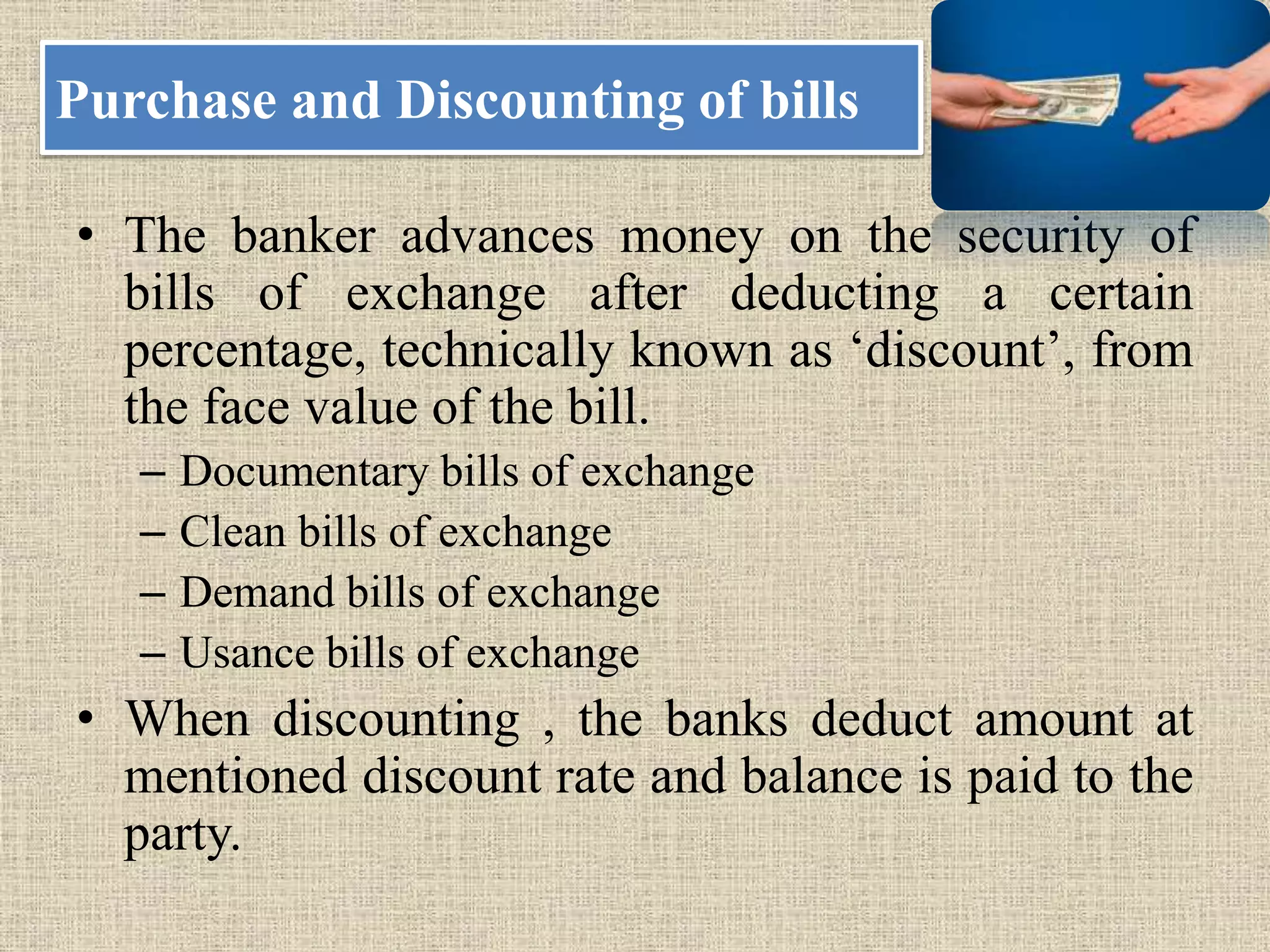 Purchase and Discounting of bills

• The banker advances money on the security of bills of exchange after deducting a certain percentage, technically known as ‘discount’, from the face value of the bill.

– Documentary bills of exchange
– Clean bills of exchange
– Demand bills of exchange
– Usance bills of exchange

• When discounting , the banks deduct amount at mentioned discount rate and balance is paid to the party.